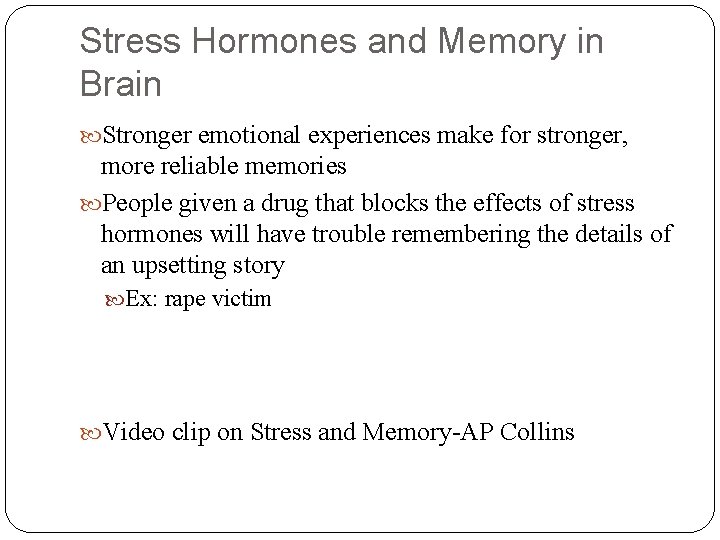 Stress Hormones and Memory in Brain

Stronger emotional experiences make for stronger, more reliable memories

People given a drug that blocks the effects of stress hormones will have trouble remembering the details of an upsetting story

Ex: rape victim

Video clip on Stress and Memory-AP Collins